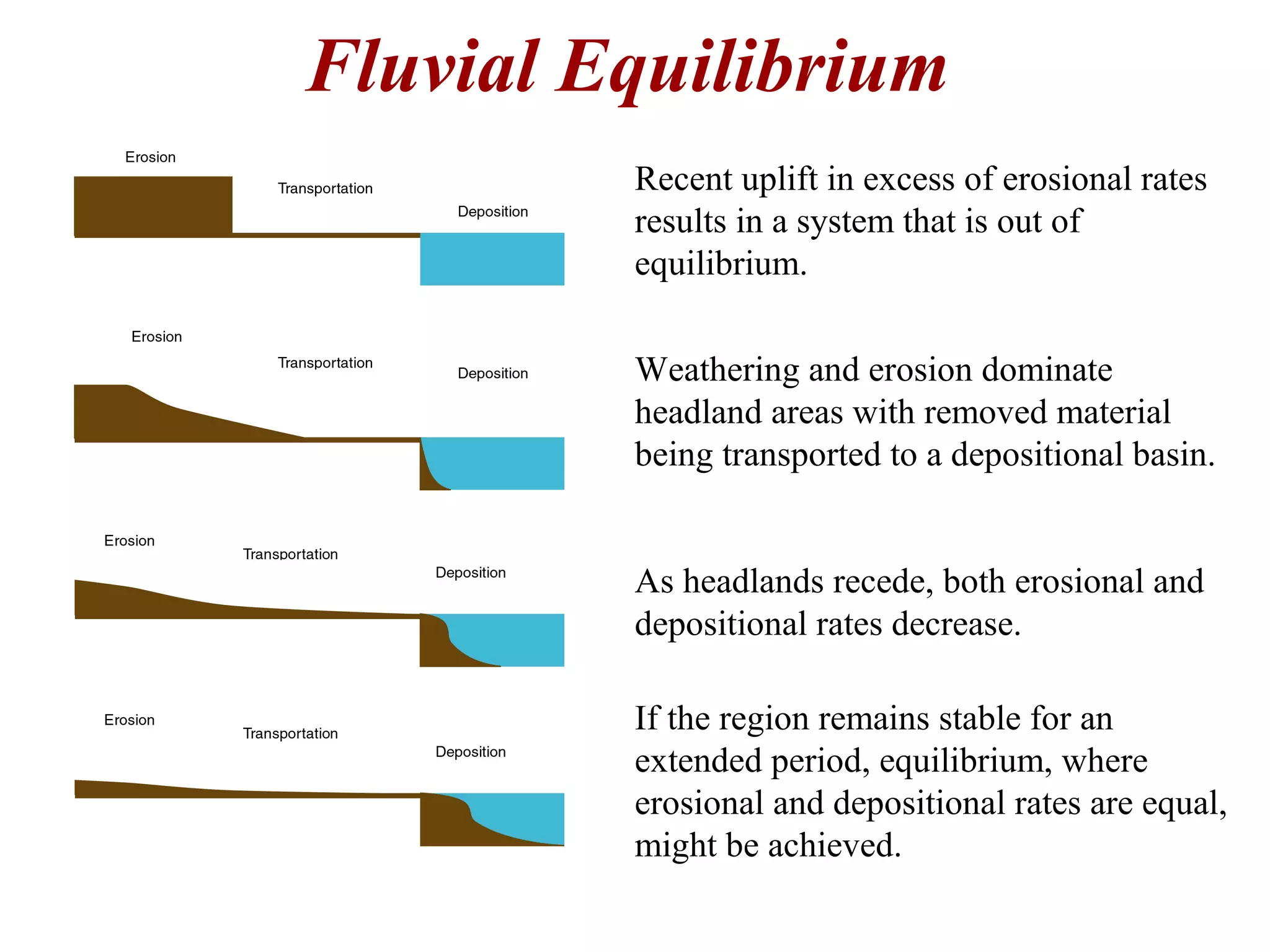 Fluvial Equilibrium

Erosion
Transportation
Deposition

Recent uplift in excess of erosional rates results in a system that is out of equilibrium.

Erosion
Transportation
Deposition

Weathering and erosion dominate headland areas with removed material being transported to a depositional basin.

Erosion
Transportation
Deposition

As headlands recede, both erosional and depositional rates decrease.

Erosion
Transportation
Deposition

If the region remains stable for an extended period, equilibrium, where erosional and depositional rates are equal, might be achieved.